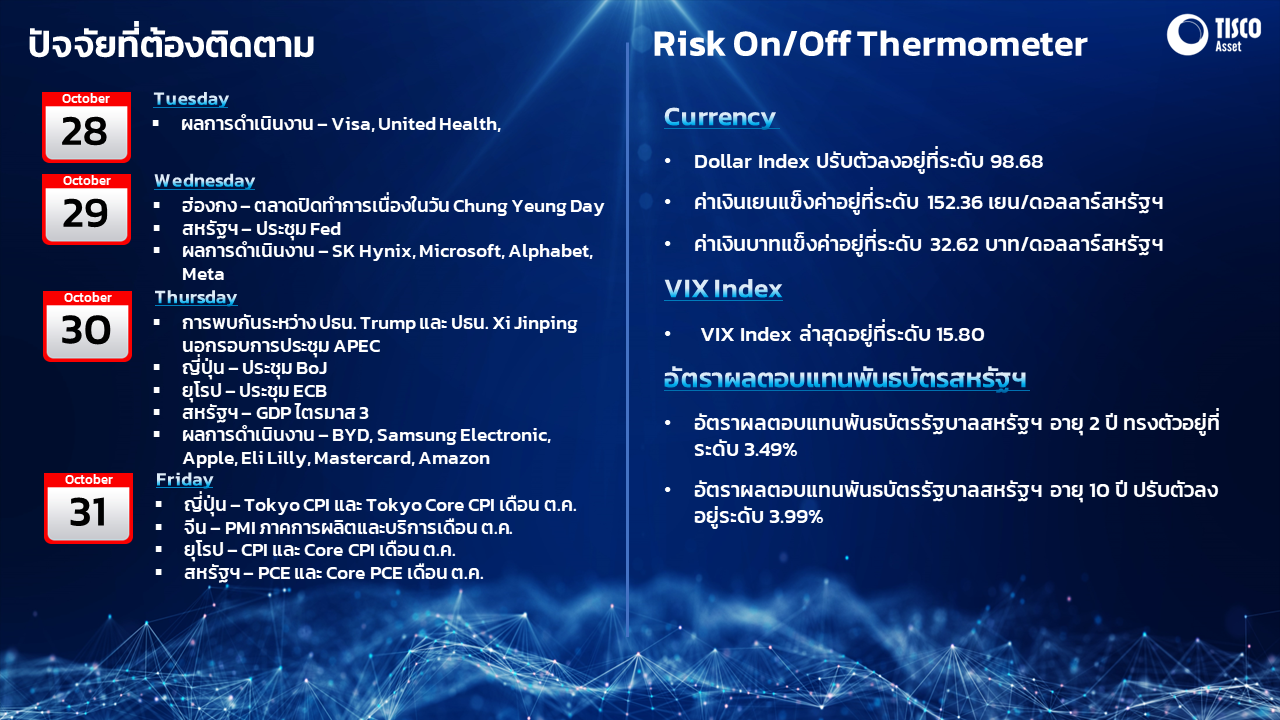 ปัจจัยที่ต้องติดตาม

October
28
Tuesday
▪ ผลการดำเนินงาน – Visa, United Health,

October
29
Wednesday
▪ ฮ่องกง – ตลาดปิดทำการเนื่องในวัน Chung Yeung Day
▪ สหรัฐฯ – ประชุม Fed
▪ ผลการดำเนินงาน – SK Hynix, Microsoft, Alphabet, Meta

October
30
Thursday
▪ การพบกันระหว่าง ปธน. Trump และ ปธน. Xi Jinping นอกรอบการประชุม APEC
▪ ญี่ปุ่น – ประชุม BoJ
▪ ยุโรป – ประชุม ECB
▪ สหรัฐฯ – GDP ไตรมาส 3
▪ ผลการดำเนินงาน – BYD, Samsung Electronic, Apple, Eli Lilly, Mastercard, Amazon

October
31
Friday
▪ ญี่ปุ่น – Tokyo CPI และ Tokyo Core CPI เดือน ต.ค.
▪ จีน – PMI ภาคการผลิตและบริการเดือน ต.ค.
▪ ยุโรป – CPI และ Core CPI เดือน ต.ค.
▪ สหรัฐฯ – PCE และ Core PCE เดือน ต.ค.

Risk On/Off Thermometer

TISCO Asset

Currency
• Dollar Index ปรับตัวลงอยู่ที่ระดับ 98.68
• ค่าเงินเยนแข็งค่าอยู่ที่ระดับ 152.36 เยน/ดอลลาร์สหรัฐฯ
• ค่าเงินบาทแข็งค่าอยู่ที่ระดับ 32.62 บาท/ดอลลาร์สหรัฐฯ

VIX Index
• VIX Index ล่าสุดอยู่ที่ระดับ 15.80

อัตราผลตอบแทนพันธบัตรสหรัฐฯ
• อัตราผลตอบแทนพันธบัตรรัฐบาลสหรัฐฯ อายุ 2 ปี ทรงตัวอยู่ที่ระดับ 3.49%
• อัตราผลตอบแทนพันธบัตรรัฐบาลสหรัฐฯ อายุ 10 ปี ปรับตัวลงอยู่ระดับ 3.99%